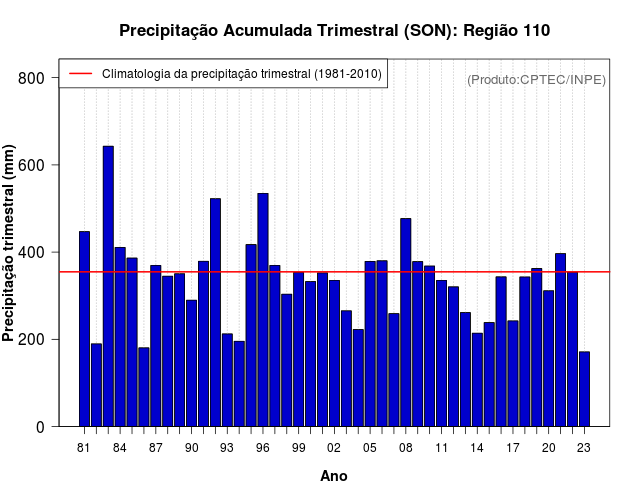 Precipitação Acumulada Trimestral (SON): Região 110

Climatologia da precipitação trimestral (1981-2010)

(Produto:CPTEC/INPE)

Precipitação trimestral (mm)

800
600
400
200
0

81 84 87 90 93 96 99 02 05 08 11 14 17 20 23

Ano